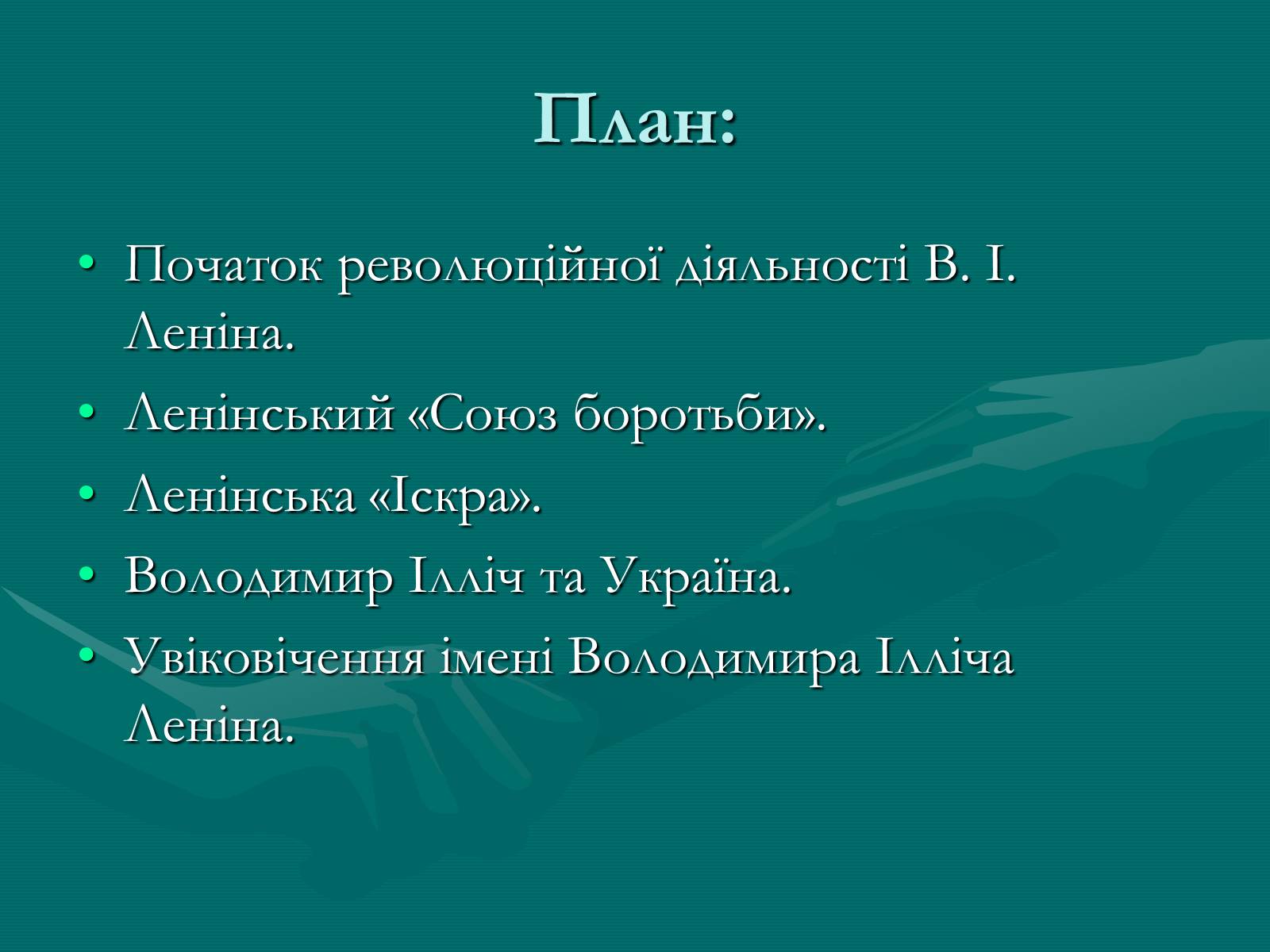 План:

• Початок революційної діяльності В. І. Леніна.
• Ленінський «Союз боротьби».
• Ленінська «Іскра».
• Володимир Ілліч та Україна.
• Увіковічення імені Володимира Ілліча Леніна.